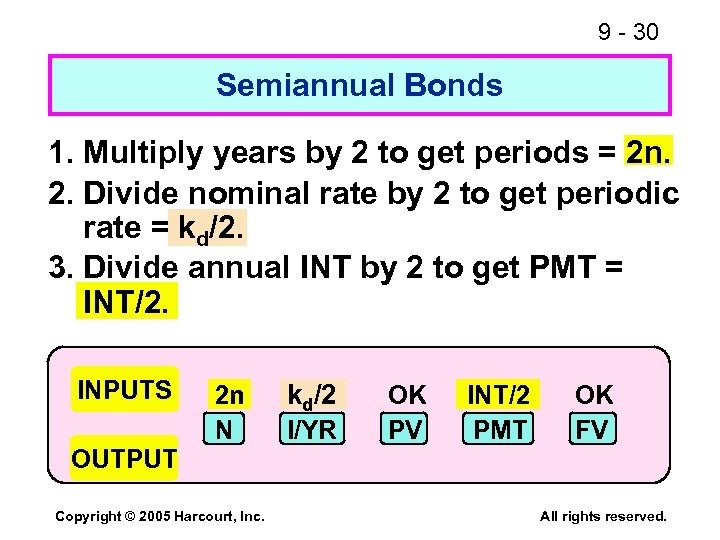 9 - 30

Semiannual Bonds

1. Multiply years by 2 to get periods = 2n.
2. Divide nominal rate by 2 to get periodic rate = $k_d/2$.
3. Divide annual INT by 2 to get PMT = INT/2.

INPUTS

2n $k_d/2$ OK INT/2 OK

N I/YR PV PMT FV

OUTPUT

Copyright © 2005 Harcourt, Inc. All rights reserved.